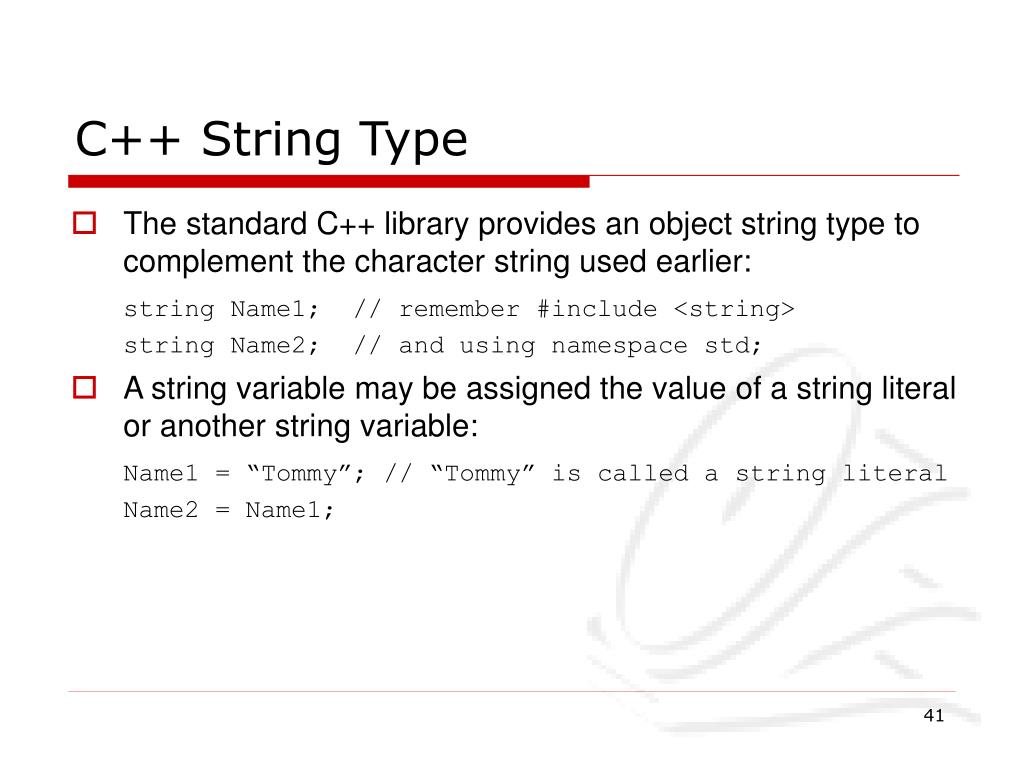 C++ String Type

The standard C++ library provides an object string type to complement the character string used earlier:

string Name1;  // remember #include <string>
string Name2;  // and using namespace std;

A string variable may be assigned the value of a string literal or another string variable:

Name1 = “Tommy”; // “Tommy” is called a string literal
Name2 = Name1;

41